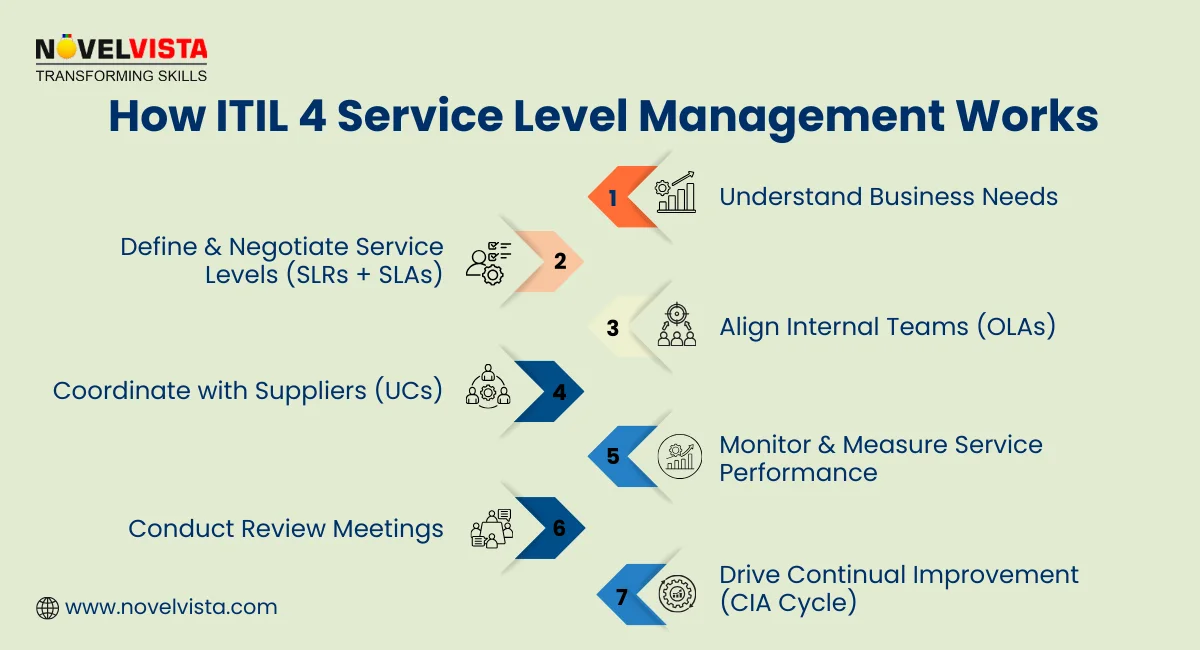 NOVELVISTA
TRANSFORMING SKILLS

How ITIL 4 Service Level Management Works

1 Understand Business Needs

Define & Negotiate Service Levels (SLRs + SLAs) 2

3 Align Internal Teams (OLAs)

Coordinate with Suppliers (UCs) 4

5 Monitor & Measure Service Performance

Conduct Review Meetings 6

7 Drive Continual Improvement (CIA Cycle)

www.novelvista.com